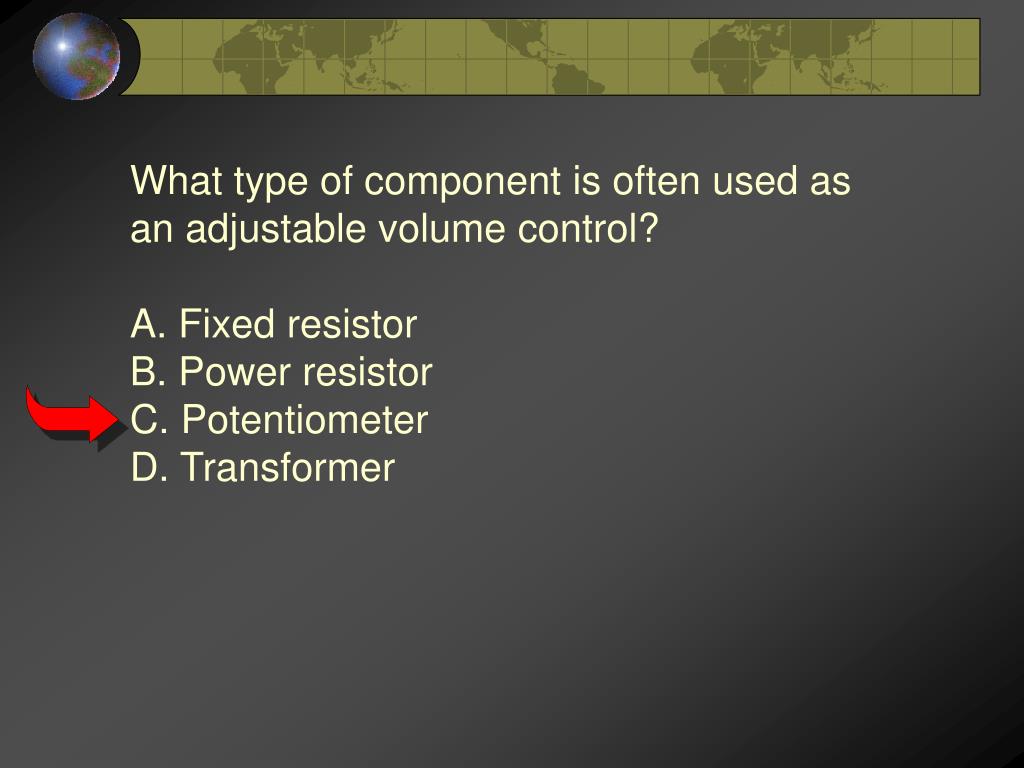 What type of component is often used as an adjustable volume control?

A. Fixed resistor
B. Power resistor
C. Potentiometer
D. Transformer